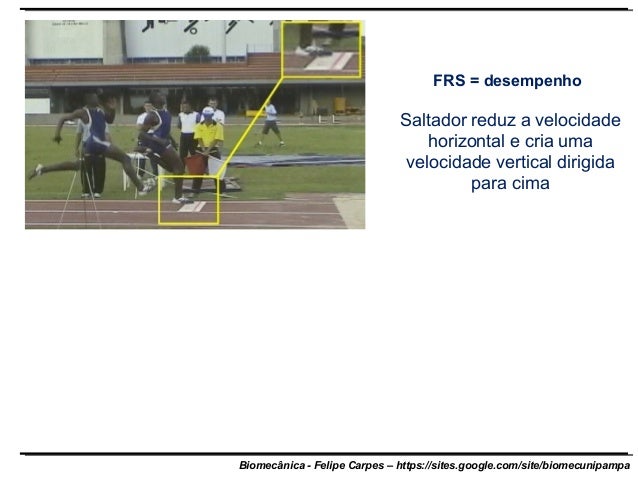 FRS = desempenho

Saltador reduz a velocidade horizontal e cria uma velocidade vertical dirigida para cima

Biomecânica - Felipe Carpes – https://sites.google.com/site/biomecunipampa